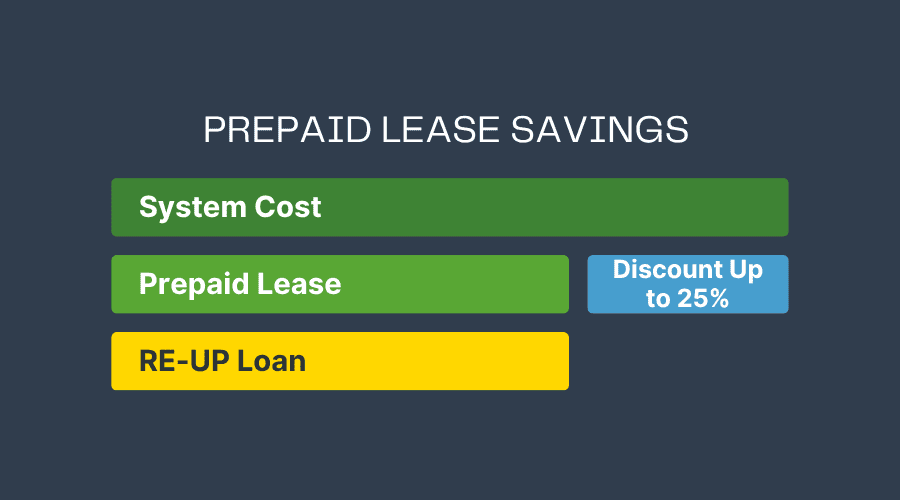 PREPAID LEASE SAVINGS

System Cost

Prepaid Lease

Discount Up to 25%

RE-UP Loan